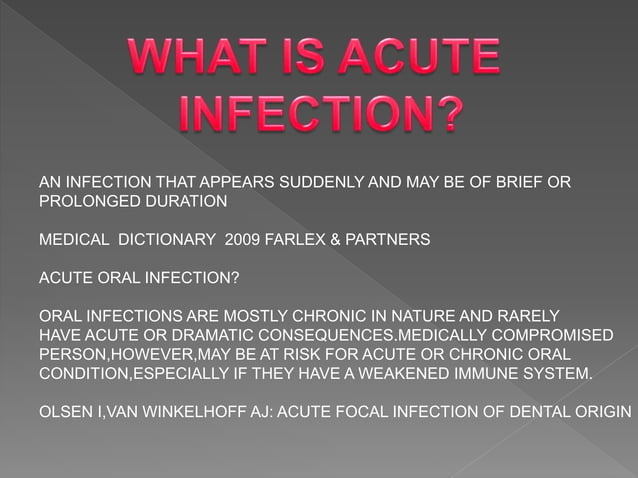 WHAT IS ACUTE INFECTION?

AN INFECTION THAT APPEARS SUDDENLY AND MAY BE OF BRIEF OR PROLONGED DURATION

MEDICAL DICTIONARY 2009 FARLEX & PARTNERS

ACUTE ORAL INFECTION?

ORAL INFECTIONS ARE MOSTLY CHRONIC IN NATURE AND RARELY HAVE ACUTE OR DRAMATIC CONSEQUENCES.MEDICALLY COMPROMISED PERSON,HOWEVER,MAY BE AT RISK FOR ACUTE OR CHRONIC ORAL CONDITION,ESPECIALLY IF THEY HAVE A WEAKENED IMMUNE SYSTEM.

OLSEN I,VAN WINKELHOFF AJ: ACUTE FOCAL INFECTION OF DENTAL ORIGIN